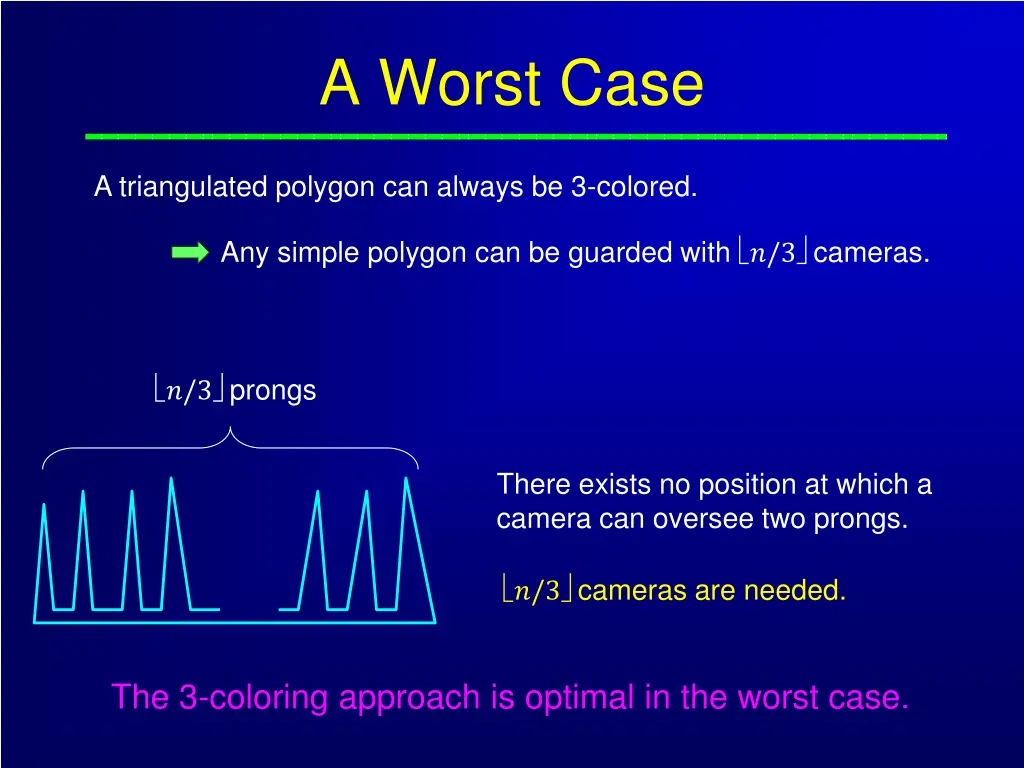 A Worst Case

A triangulated polygon can always be 3-colored.

Any simple polygon can be guarded with $\lfloor n/3 \rfloor$ cameras.

$\lfloor n/3 \rfloor$ prongs

There exists no position at which a camera can oversee two prongs.

$\lfloor n/3 \rfloor$ cameras are needed.

The 3-coloring approach is optimal in the worst case.